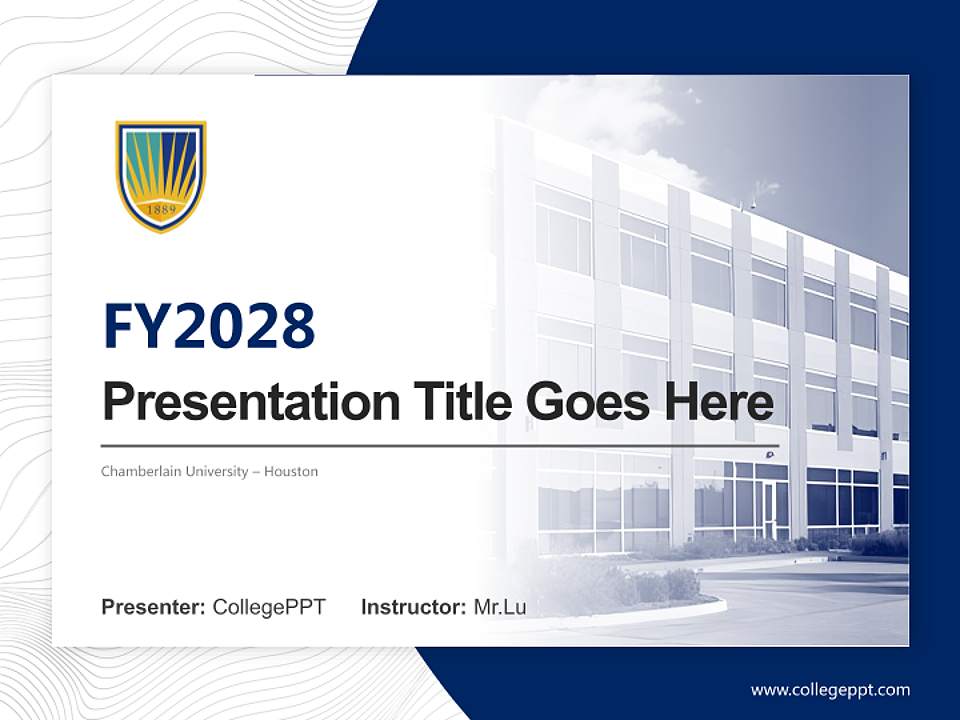 1889

FY2028

Presentation Title Goes Here

Chamberlain University – Houston

Presenter: CollegePPT Instructor: Mr.Lu

www.collegeppt.com